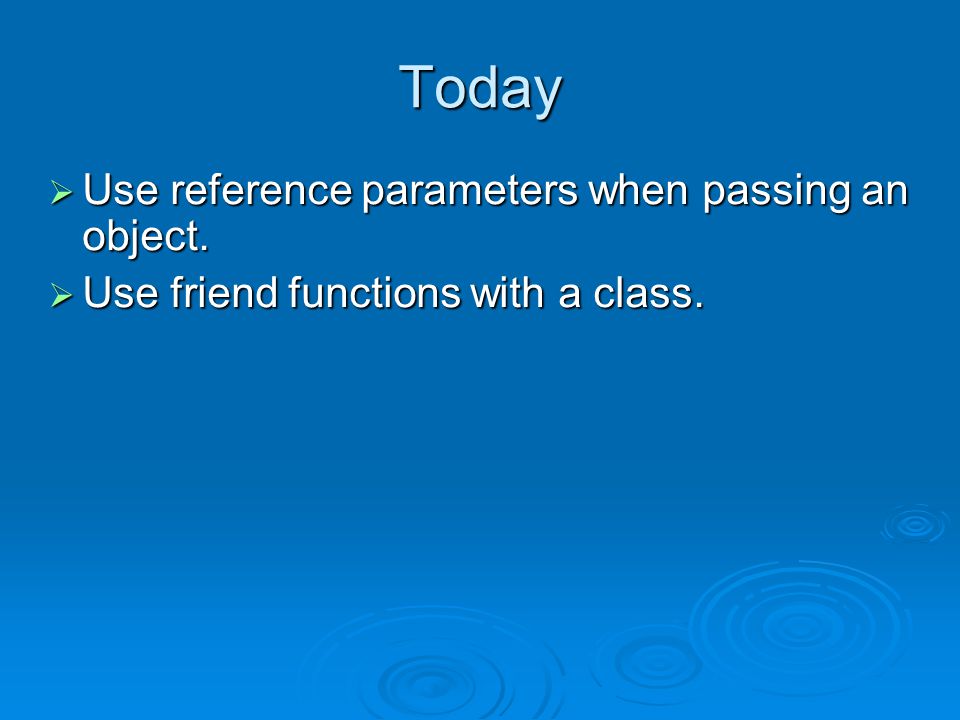 Today

➢ Use reference parameters when passing an object.
➢ Use friend functions with a class.